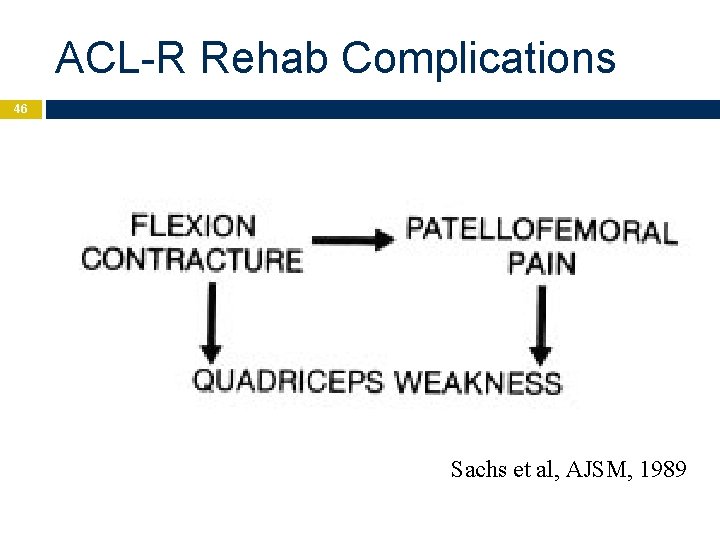 ACL-R Rehab Complications

46

FLEXION CONTRACTURE

PATELLOFEMORAL PAIN

QUADRICEPS WEAKNESS

Sachs et al, AJSM, 1989